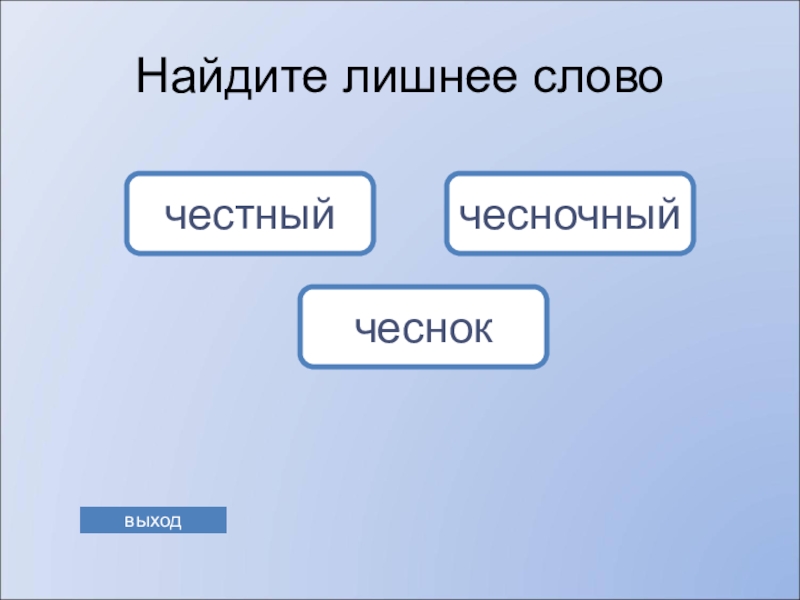 Найдите лишнее слово

честный

чесночный

чеснок

выход